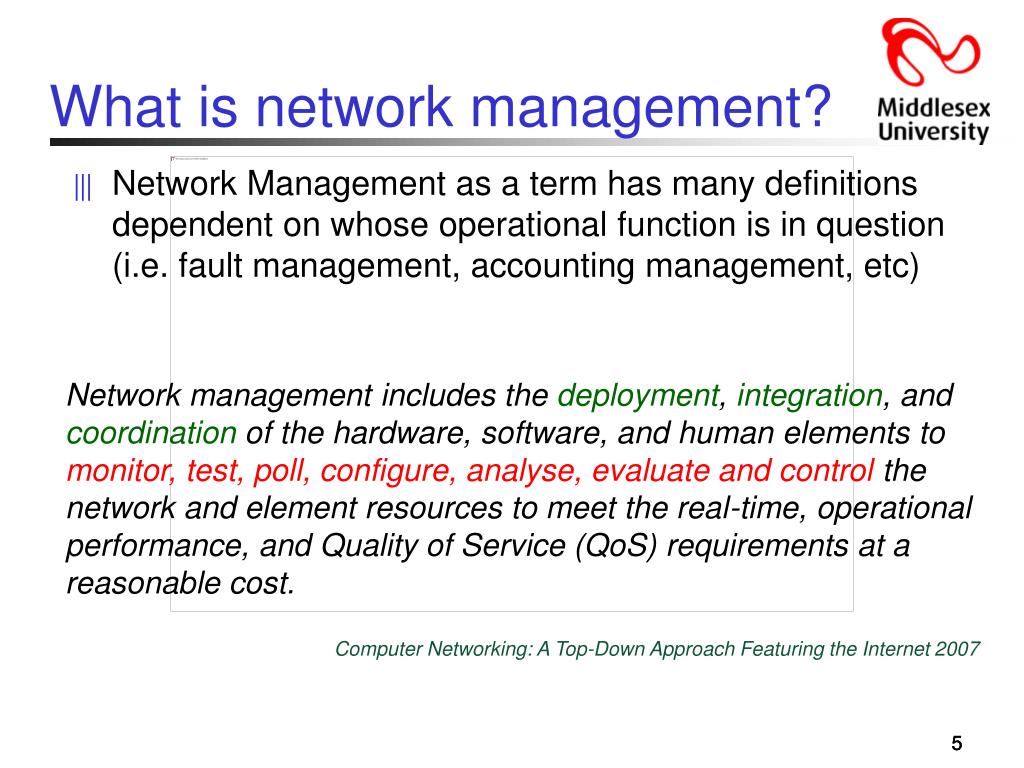 What is network management?

Middlesex University

Network Management as a term has many definitions dependent on whose operational function is in question (i.e. fault management, accounting management, etc)

Network management includes the deployment, integration, and coordination of the hardware, software, and human elements to monitor, test, poll, configure, analyse, evaluate and control the network and element resources to meet the real-time, operational performance, and Quality of Service (QoS) requirements at a reasonable cost.

Computer Networking: A Top-Down Approach Featuring the Internet 2007

5